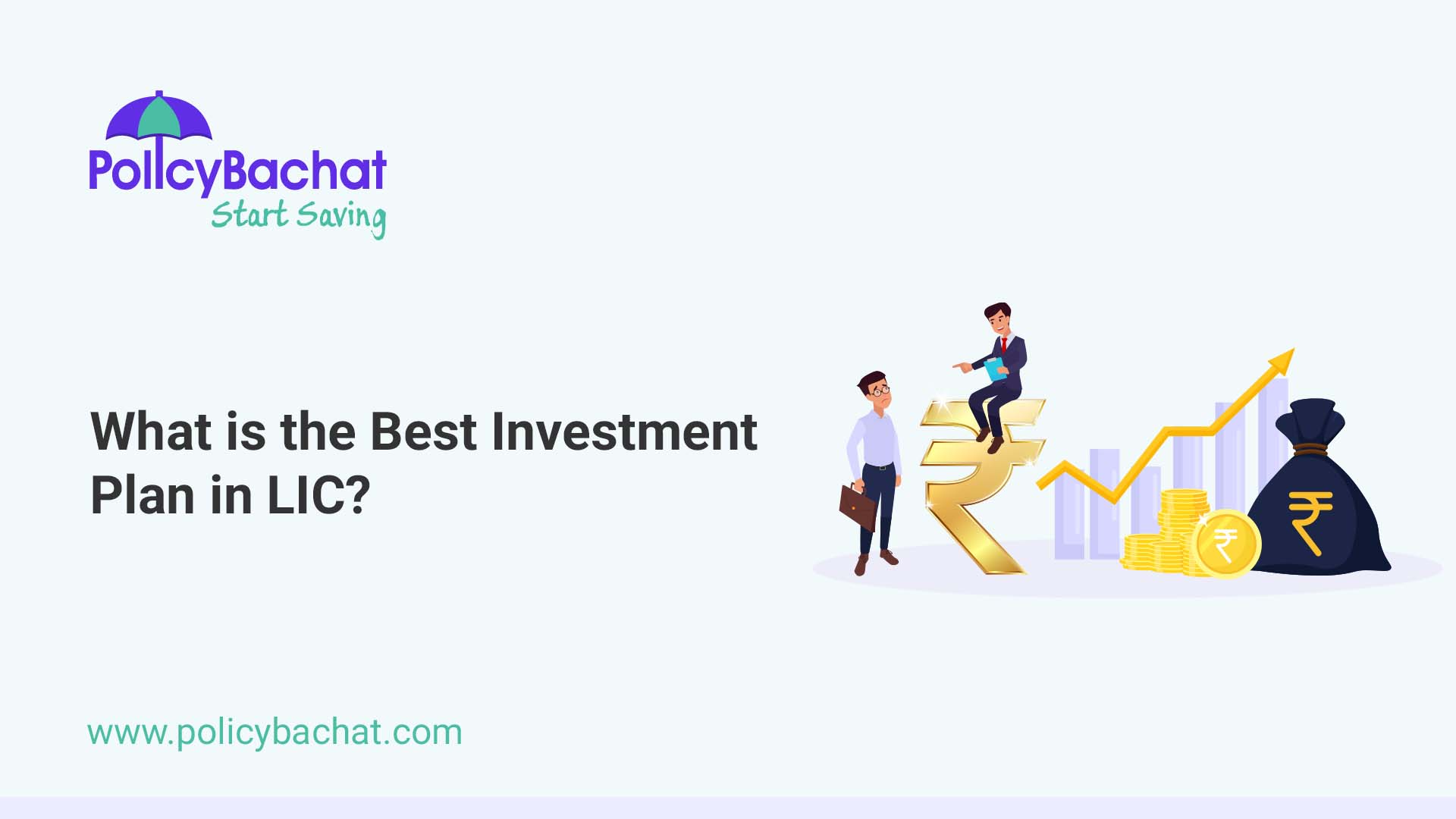 PolicyBachat
Start Saving

What is the Best Investment Plan in LIC?

₹ ₹ ₹

www.policybachat.com